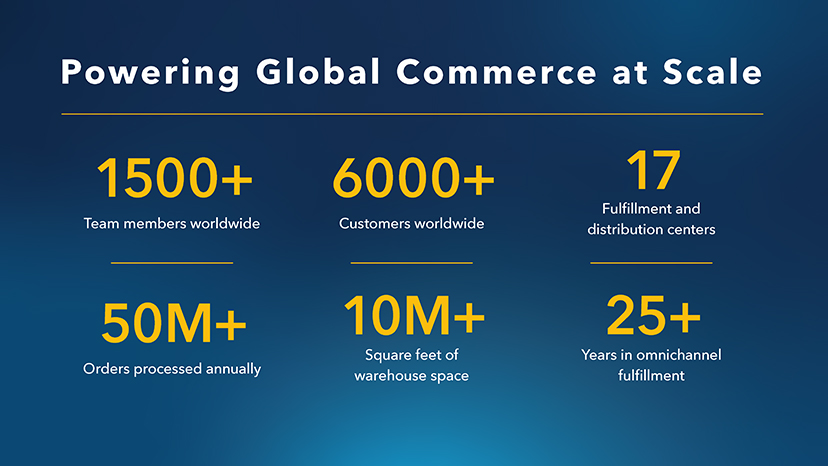 Powering Global Commerce at Scale

1500+
Team members worldwide

6000+
Customers worldwide

17
Fulfillment and distribution centers

50M+
Orders processed annually

10M+
Square feet of warehouse space

25+
Years in omnichannel fulfillment